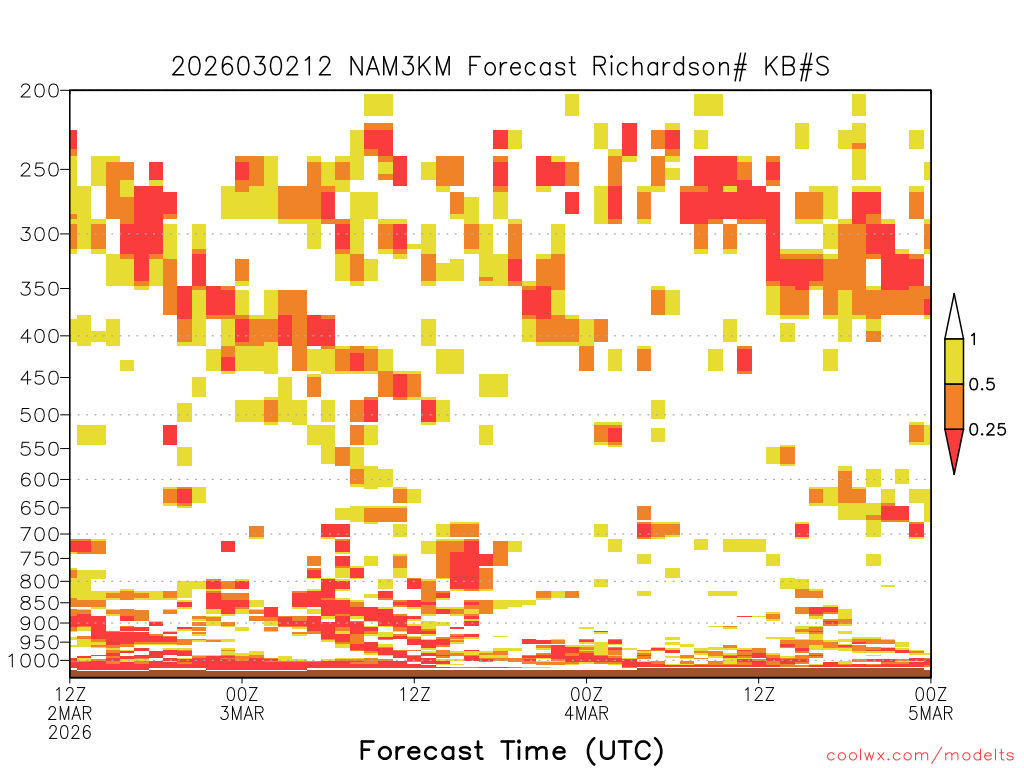 2026030212 NAM3KM Forecast Richardson# KB#S

200
250
300
350
400
450
500
550
600
650
700
750
800
850
900
950
1000

1
0.5
0.25

12Z 2MAR 2026
00Z 3MAR
12Z
00Z 4MAR
12Z
00Z 5MAR

Forecast Time (UTC)

coolwx.com/modelts